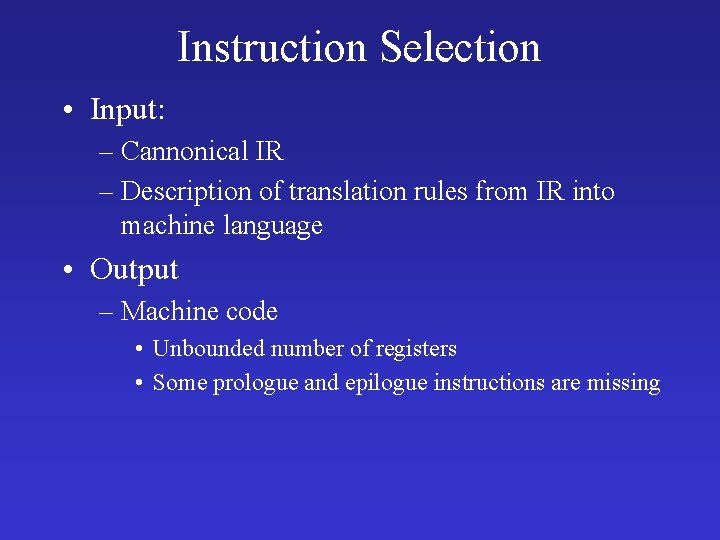 Instruction Selection

• Input:
– Cannonical IR
– Description of translation rules from IR into machine language

• Output
– Machine code
• Unbounded number of registers
• Some prologue and epilogue instructions are missing